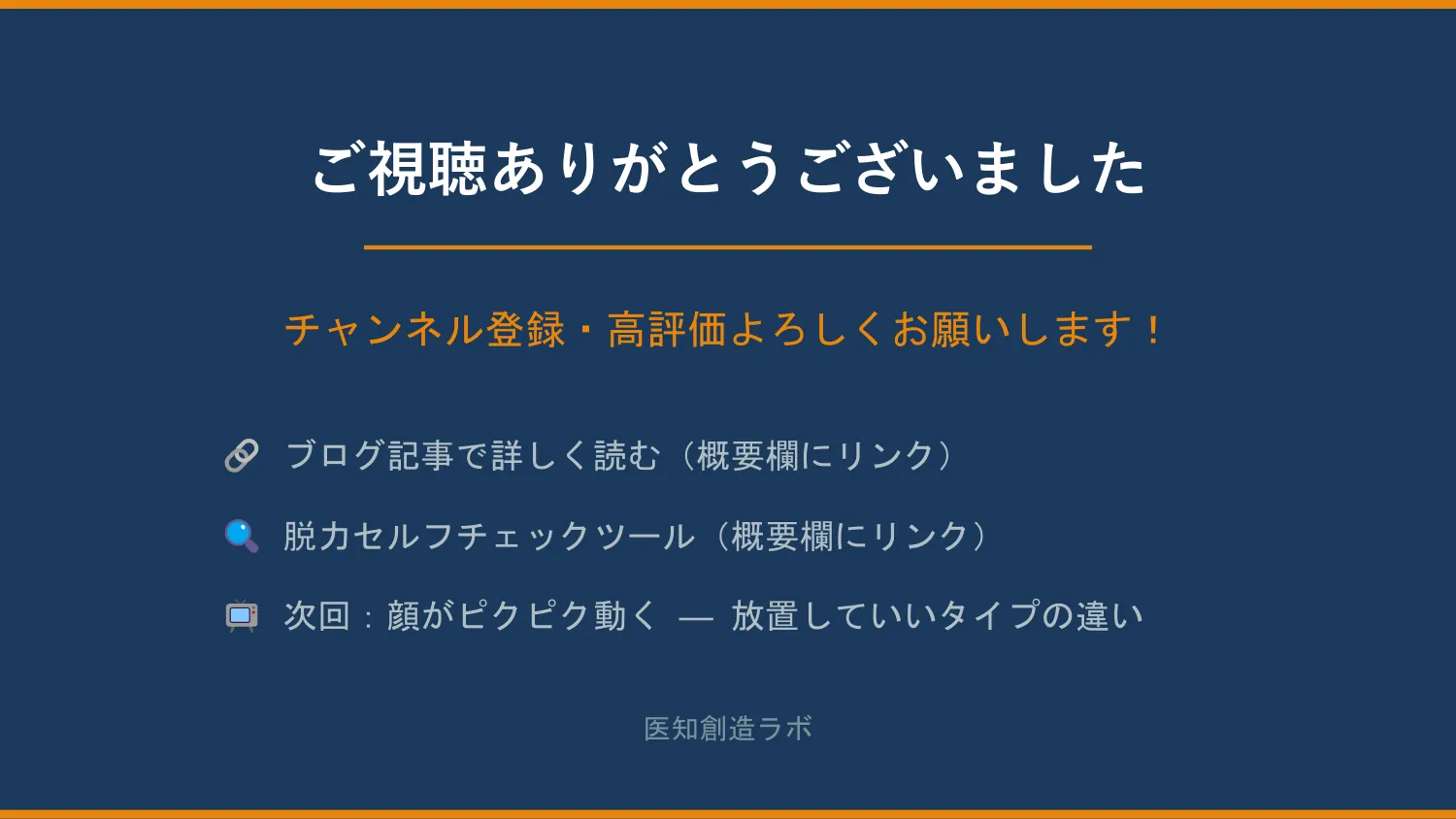 ご視聴ありがとうございました

チャンネル登録・高評価よろしくお願いします！

🔗 ブログ記事で詳しく読む（概要欄にリンク）

🔍 脱力セルフチェックツール（概要欄にリンク）

📺 次回：顔がピクピク動く — 放置していいタイプの違い

医知創造ラボ